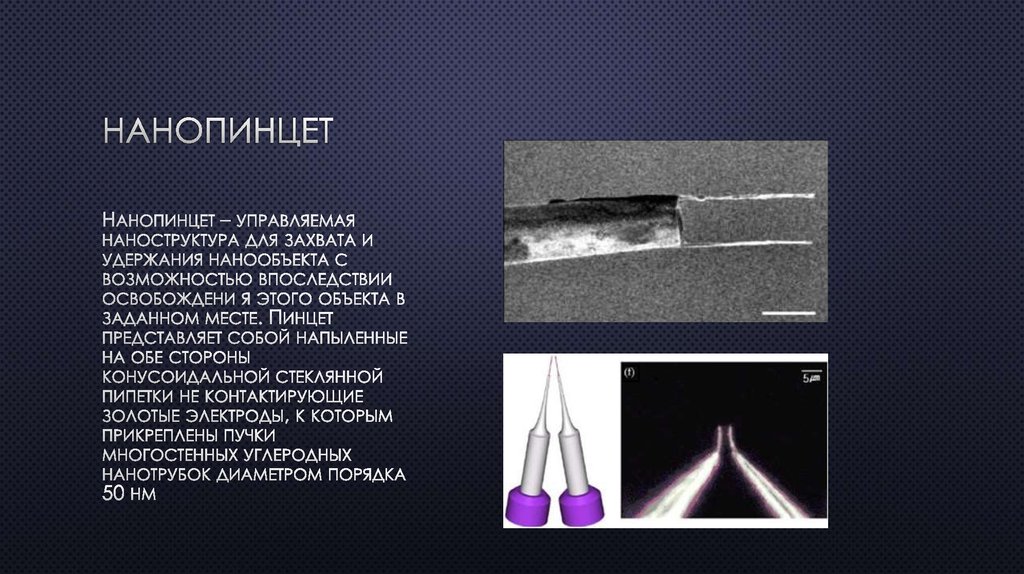 НАНОПИНЦЕТ

Нанопинцет – управляемая наноструктура для захвата и удержания нанообъекта с возможностью впоследствии освобождени я этого объекта в заданном месте. Пинцет представляет собой напыленные на обе стороны конусоидальной стеклянной пипетки не контактирующие золотые электроды, к которым прикреплены пучки многостенных углеродных нанотрубок диаметром порядка 50 нм

(f)

5 μm